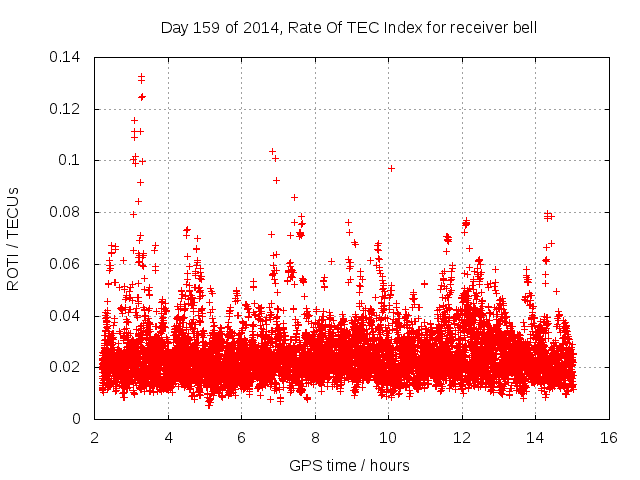 Day 159 of 2014, Rate Of TEC Index for receiver bell

ROTI / TECUs

0.14
0.12
0.1
0.08
0.06
0.04
0.02
0

2
4
6
8
10
12
14
16

GPS time / hours